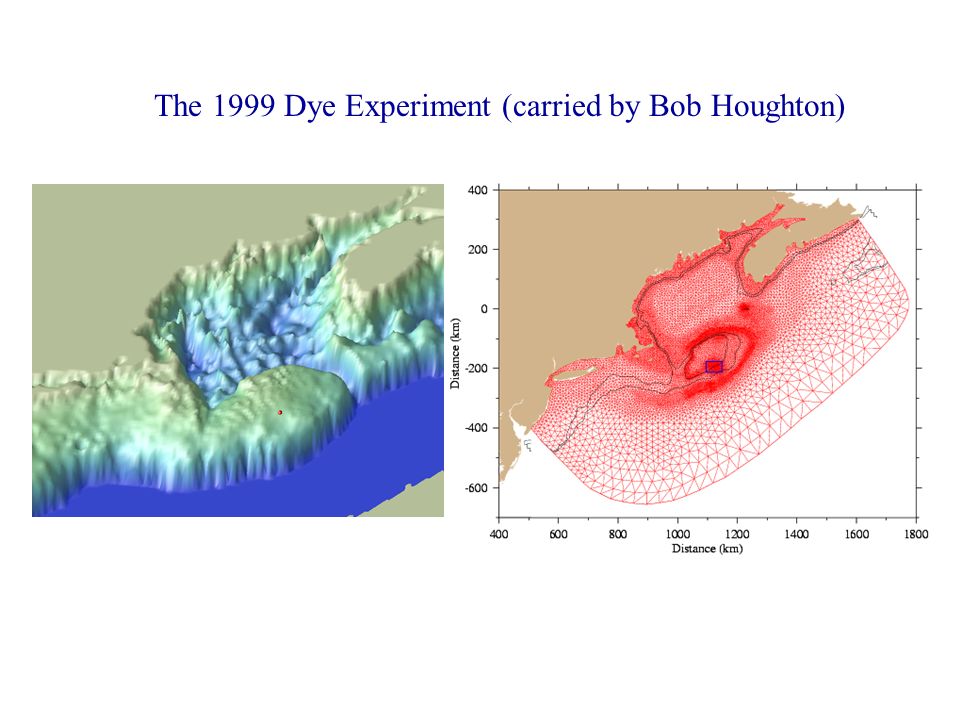 The 1999 Dye Experiment (carried by Bob Houghton)

400
200
0
-200
-400
-600
Distance (km)
400 600 800 1000 1200 1400 1600 1800
Distance (km)